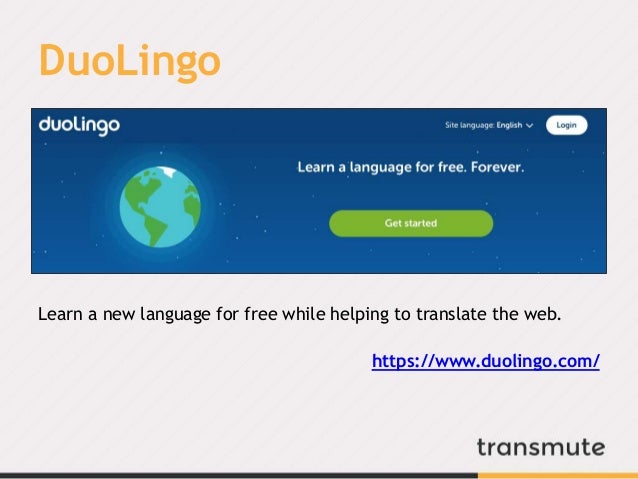 DuoLingo

duolingo

Site language: English

Login

Learn a language for free. Forever.

Get started

Learn a new language for free while helping to translate the web.

https://www.duolingo.com/

transmute